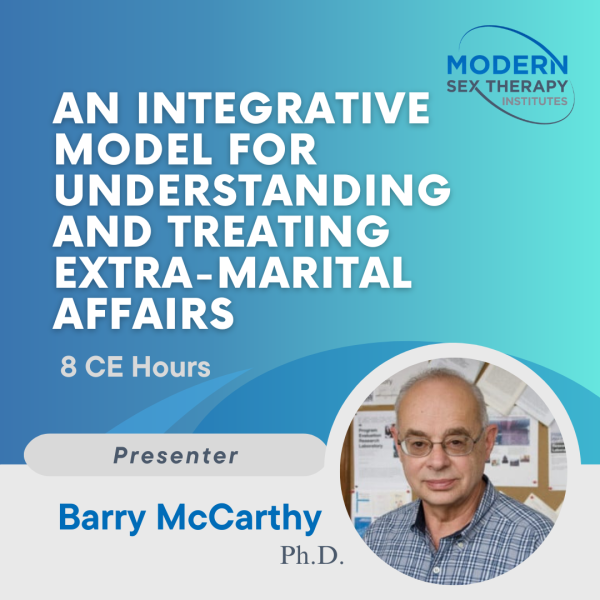 MODERN
SEX THERAPY
INSTITUTES

AN INTEGRATIVE MODEL FOR UNDERSTANDING AND TREATING EXTRA-MARITAL AFFAIRS

8 CE Hours

Presenter

Barry McCarthy
Ph.D.

Program Evaluation Research Laboratory